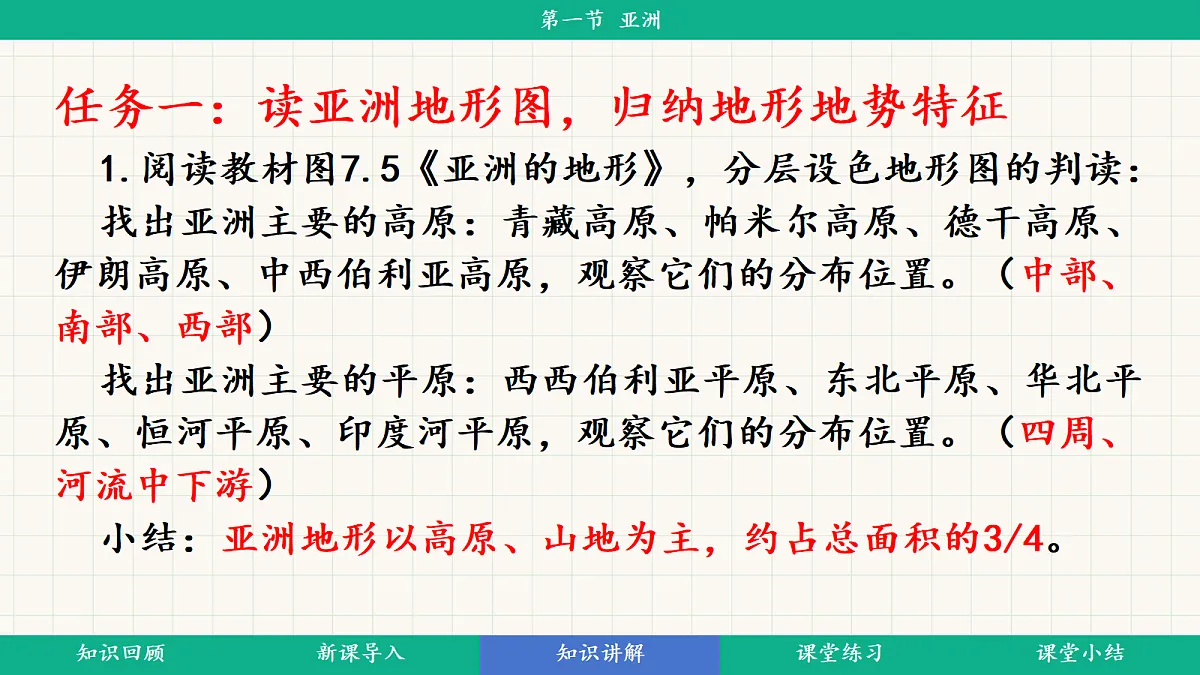 第一节 亚洲

任务一：读亚洲地形图，归纳地形地势特征

1.阅读教材图7.5《亚洲的地形》，分层设色地形图的判读：

找出亚洲主要的高原：青藏高原、帕米尔高原、德干高原、伊朗高原、中西伯利亚高原，观察它们的分布位置。（中部、南部、西部）

找出亚洲主要的平原：西西伯利亚平原、东北平原、华北平原、恒河平原、印度河平原，观察它们的分布位置。（四周、河流中下游）

小结：亚洲地形以高原、山地为主，约占总面积的3/4。

知识回顾 新课导入 知识讲解 课堂练习 课堂小结